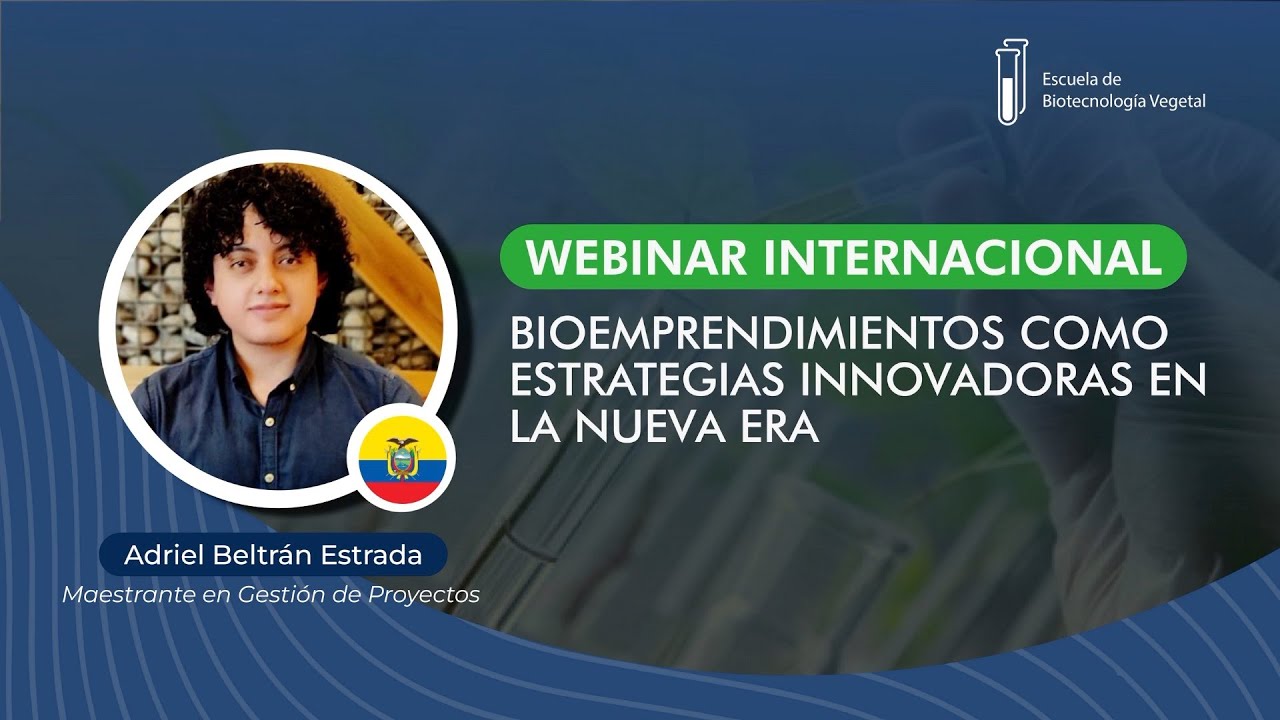 Escuela de
Biotecnología Vegetal

WEBINAR INTERNACIONAL

BIOEMPRENDIMIENTOS COMO ESTRATEGIAS INNOVADORAS EN LA NUEVA ERA

Adriel Beltrán Estrada

Maestrante en Gestión de Proyectos